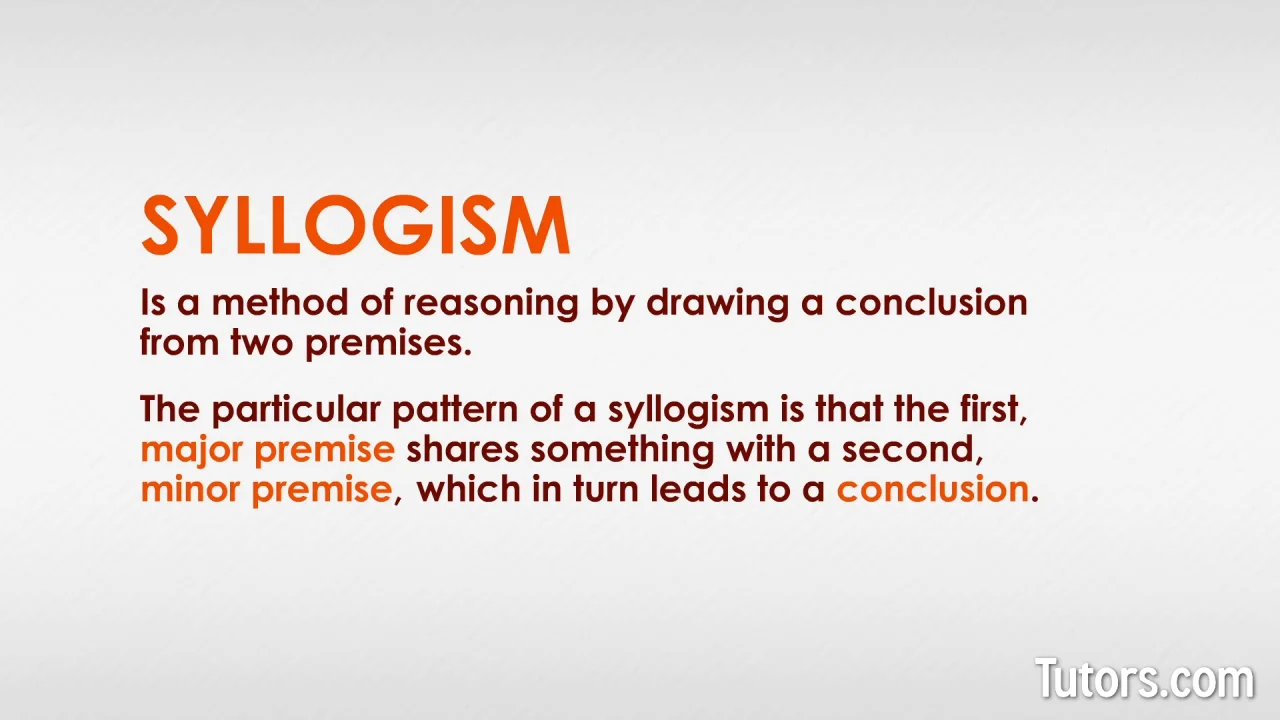 SYLLOGISM

Is a method of reasoning by drawing a conclusion from two premises.

The particular pattern of a syllogism is that the first, major premise shares something with a second, minor premise, which in turn leads to a conclusion.

Tutors.com